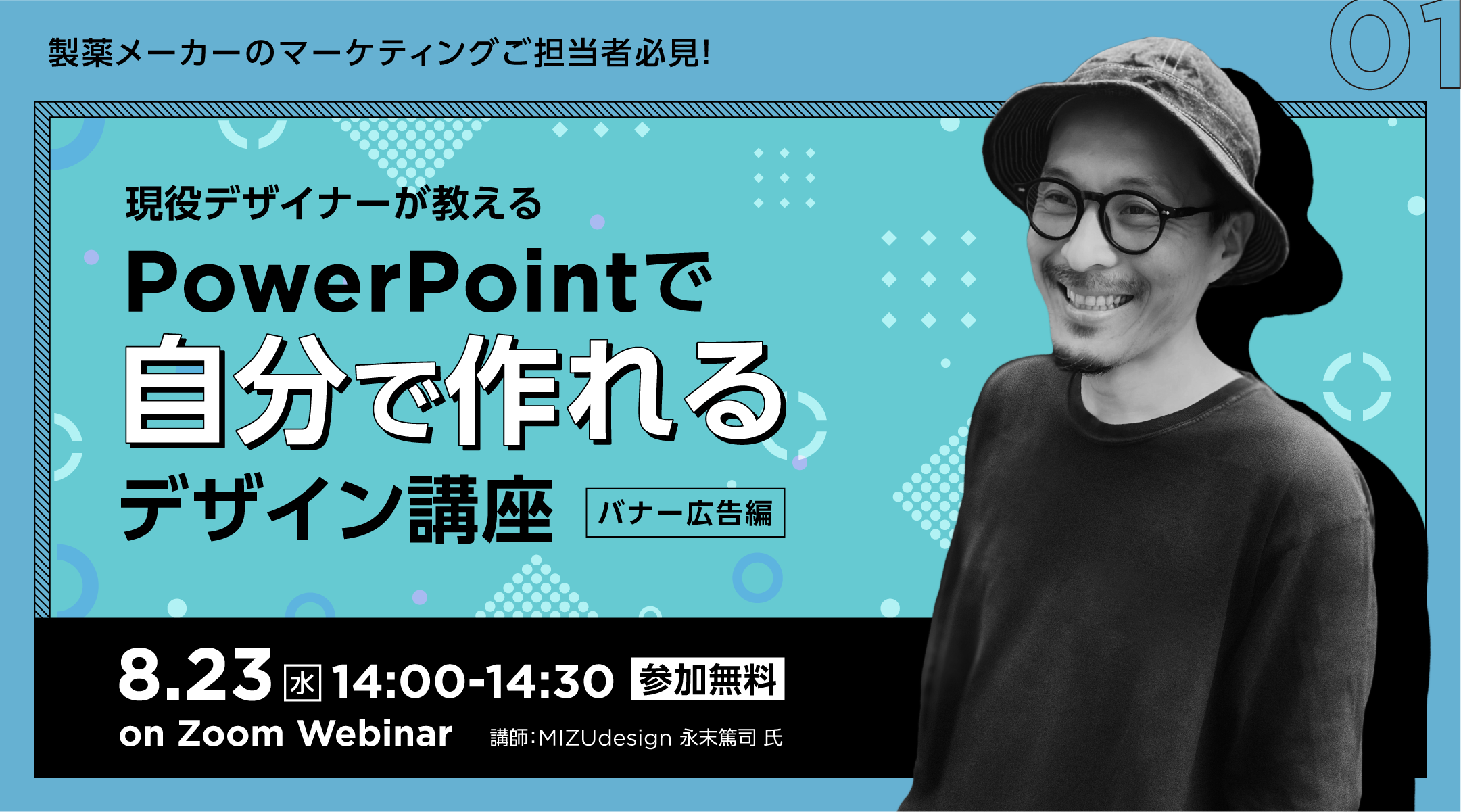 製薬メーカーのマーケティングご担当者必見!

01

現役デザイナーが教える

PowerPointで
自分で作れる
デザイン講座

バナー広告編

8.23 水 14:00-14:30 参加無料

on Zoom Webinar

講師:MIZUdesign 永末篤司 氏